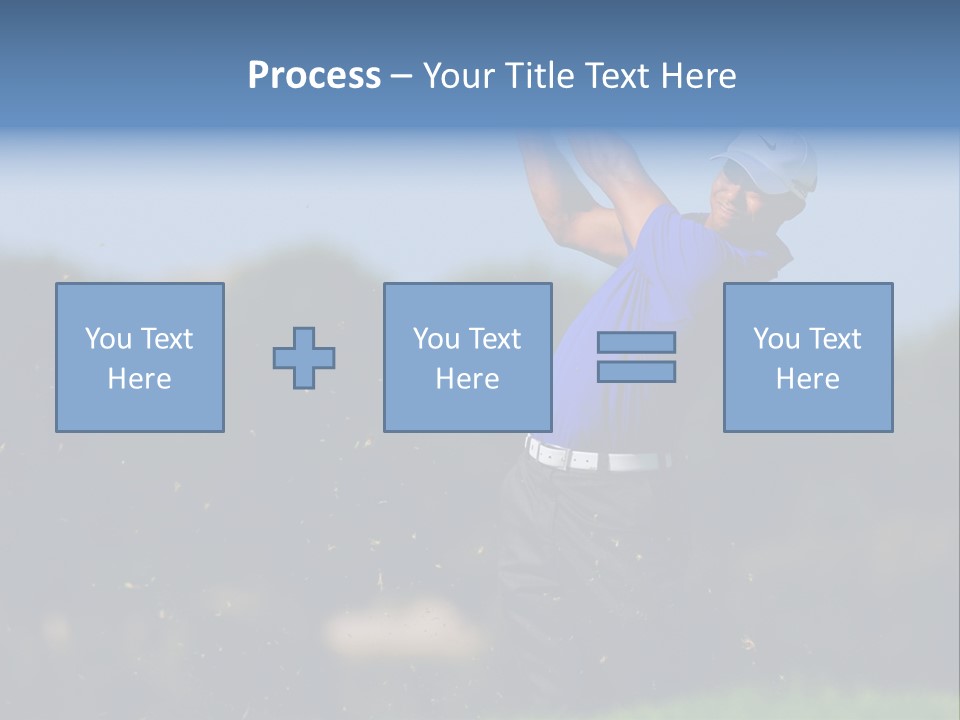 Process – Your Title Text Here

You Text Here

You Text Here

You Text Here